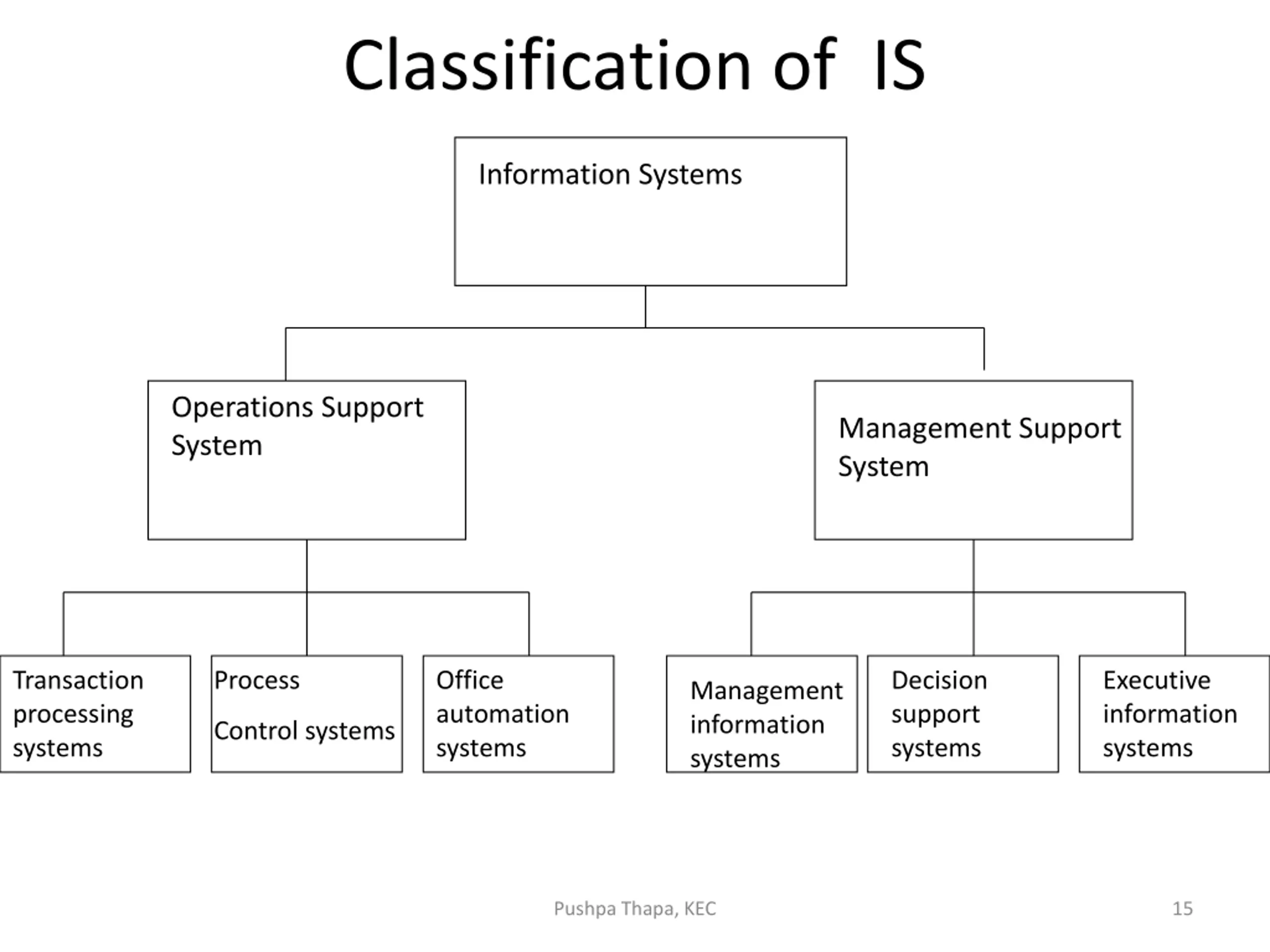 Classification of IS

Information Systems

Operations Support System

Management Support System

Transaction processing systems

Process

Control systems

Office automation systems

Management information systems

Decision support systems

Executive information systems

Pushpa Thapa, KEC

15